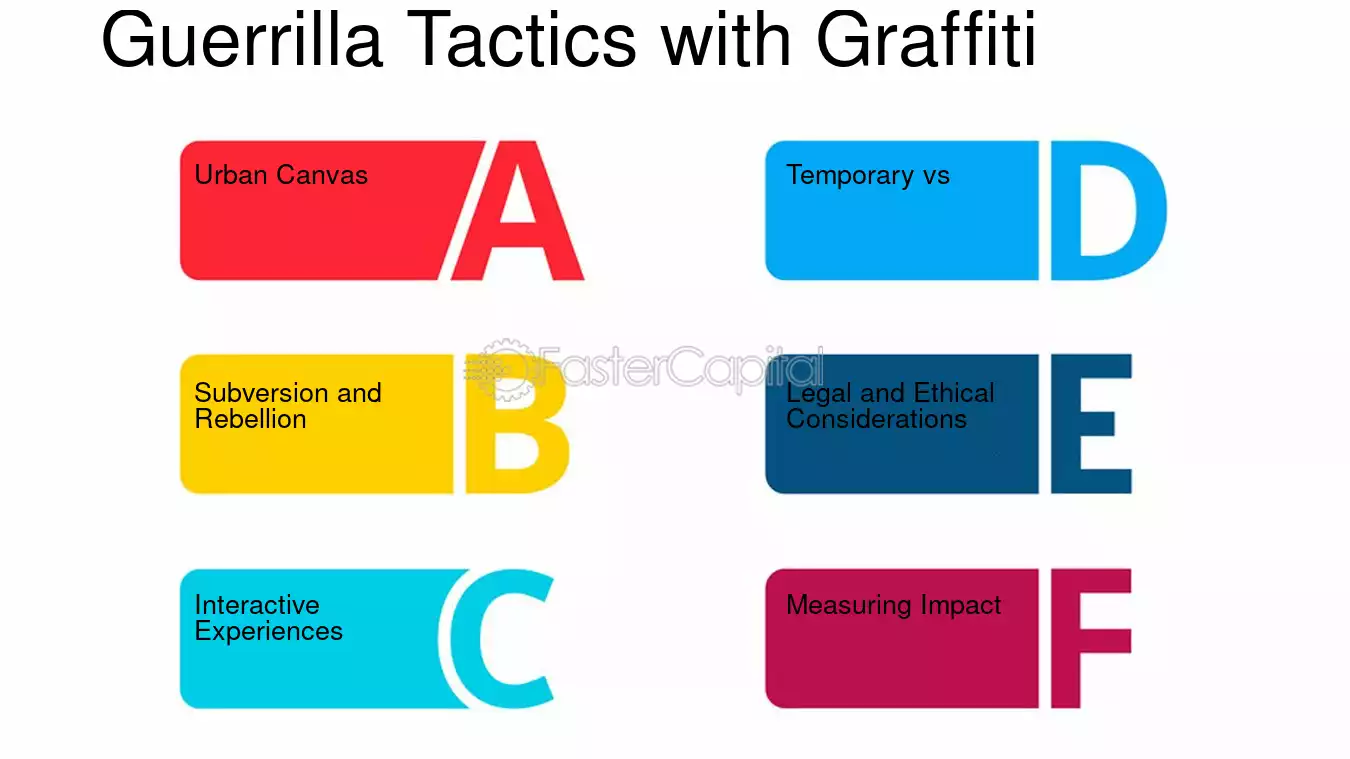 Guerrilla Tactics with Graffiti

Urban Canvas
A

Subversion and Rebellion
B

Interactive Experiences
C

Temporary vs
D

Legal and Ethical Considerations
E

Measuring Impact
F

FasterCapital